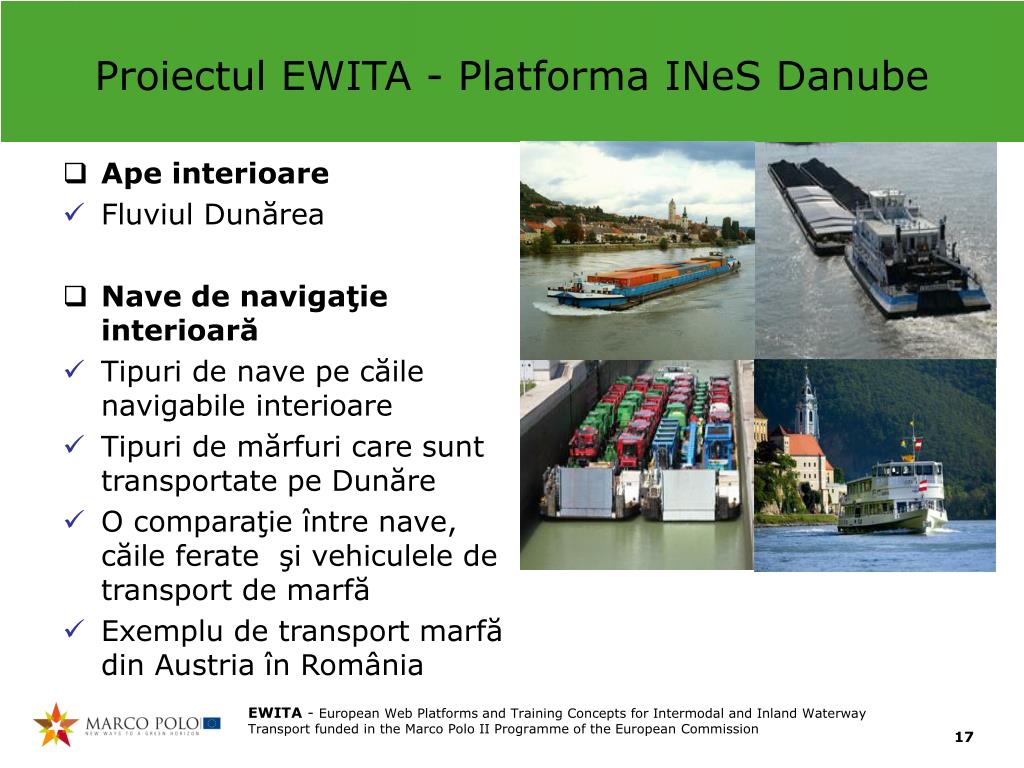 Proiectul EWITA - Platforma INeS Danube

❑ **Ape interioare**
✓ Fluviul Dunărea

❑ **Nave de navigaţie interioară**
✓ Tipuri de nave pe căile navigabile interioare
✓ Tipuri de mărfuri care sunt transportate pe Dunăre
✓ O comparaţie între nave, căile ferate şi vehiculele de transport de marfă
✓ Exemplu de transport marfă din Austria în România

MARCO POLO
NEW WAYS TO A GREEN HORIZON

**EWITA** - European Web Platforms and Training Concepts for Intermodal and Inland Waterway Transport funded in the Marco Polo II Programme of the European Commission

17